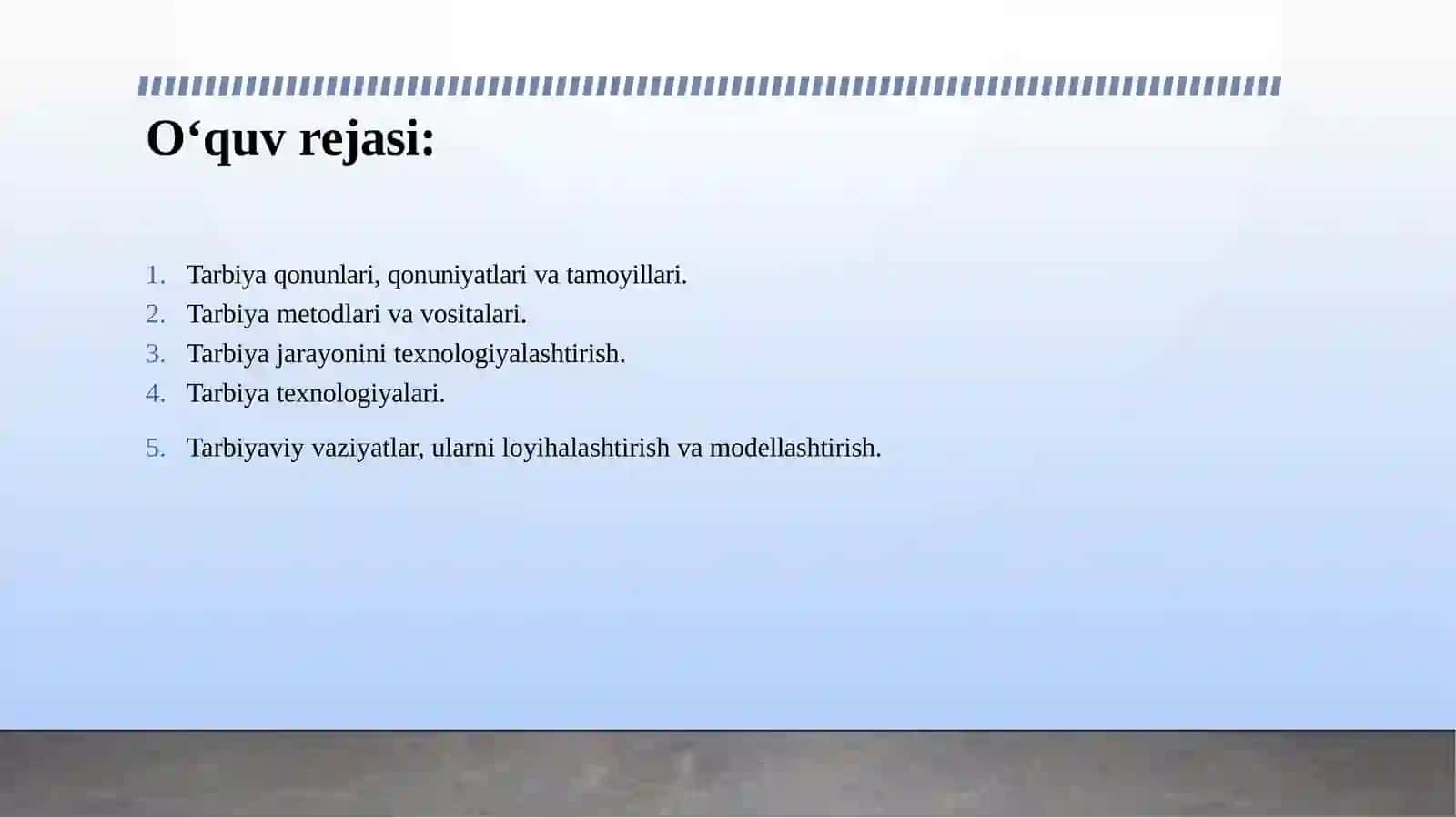 O‘quv rejasi:

1. Tarbiya qonunlari, qonuniyatlari va tamoyillari.
2. Tarbiya metodlari va vositalari.
3. Tarbiya jarayonini texnologiyalashtirish.
4. Tarbiya texnologiyalari.
5. Tarbiyaviy vaziyatlar, ularni loyihalashtirish va modellashtirish.